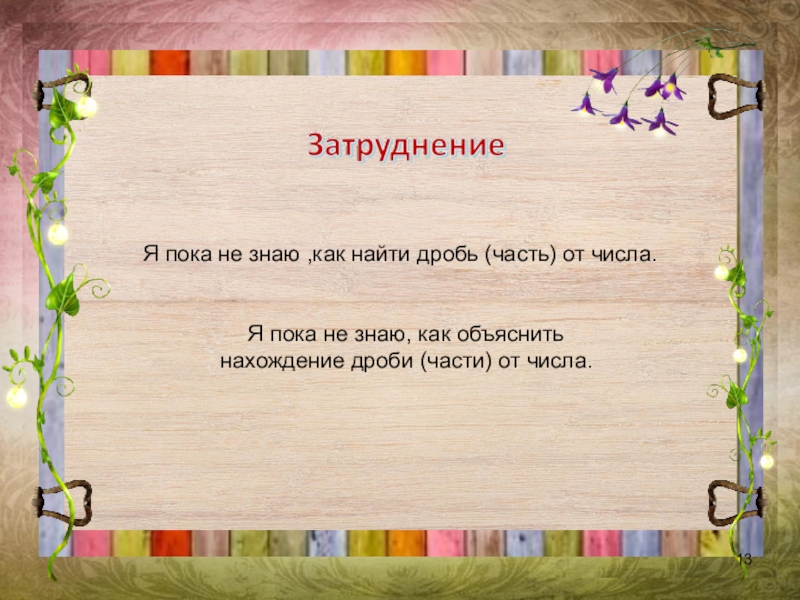 Затруднение

Я пока не знаю ,как найти дробь (часть) от числа.

Я пока не знаю, как объяснить нахождение дроби (части) от числа.

13